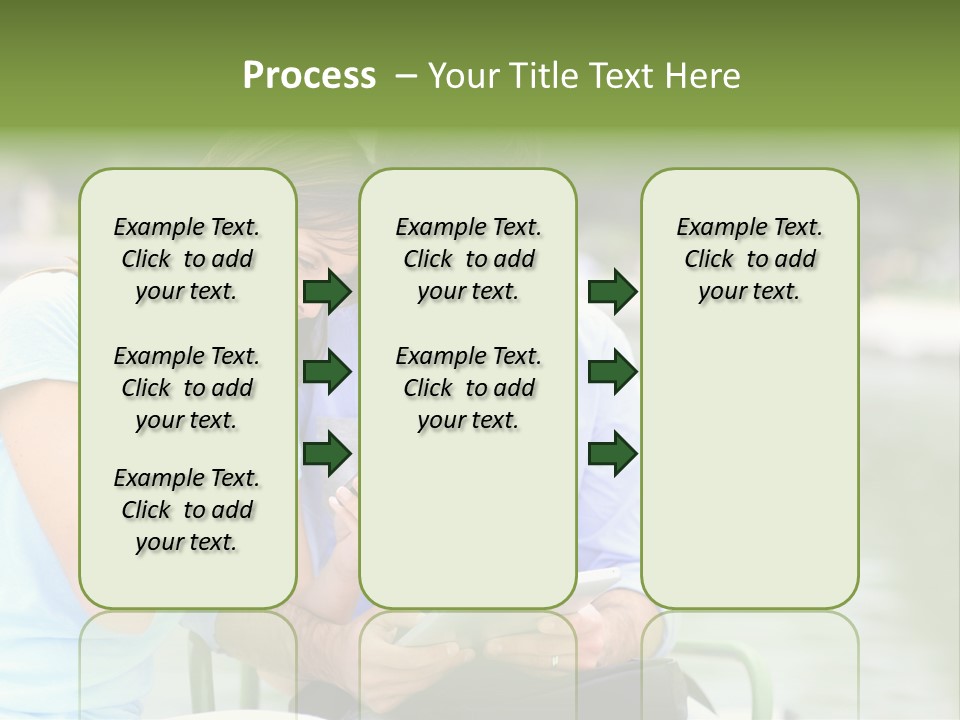 Process – Your Title Text Here

Example Text. Click to add your text.

Example Text. Click to add your text.

Example Text. Click to add your text.

Example Text. Click to add your text.

Example Text. Click to add your text.

Example Text. Click to add your text.